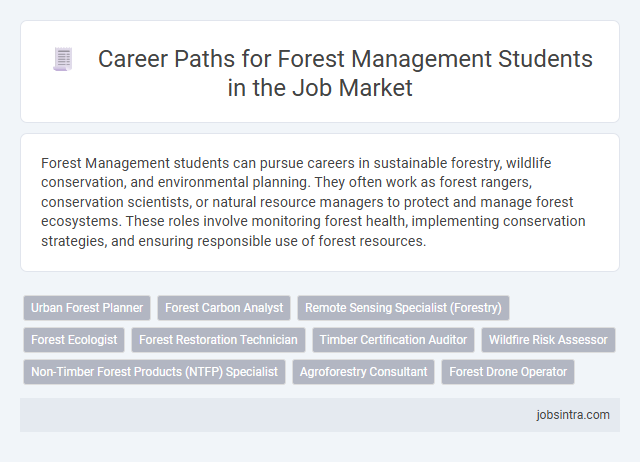 Career Paths for Forest Management Students in the Job Market

Forest Management students can pursue careers in sustainable forestry, wildlife conservation, and environmental planning. They often work as forest rangers, conservation scientists, or natural resource managers to protect and manage forest ecosystems. These roles involve monitoring forest health, implementing conservation strategies, and ensuring responsible use of forest resources.

Urban Forest Planner
Forest Carbon Analyst
Remote Sensing Specialist (Forestry)
Forest Ecologist
Forest Restoration Technician
Timber Certification Auditor
Wildfire Risk Assessor
Non-Timber Forest Products (NTFP) Specialist
Agroforestry Consultant
Forest Drone Operator

jobsintra.com